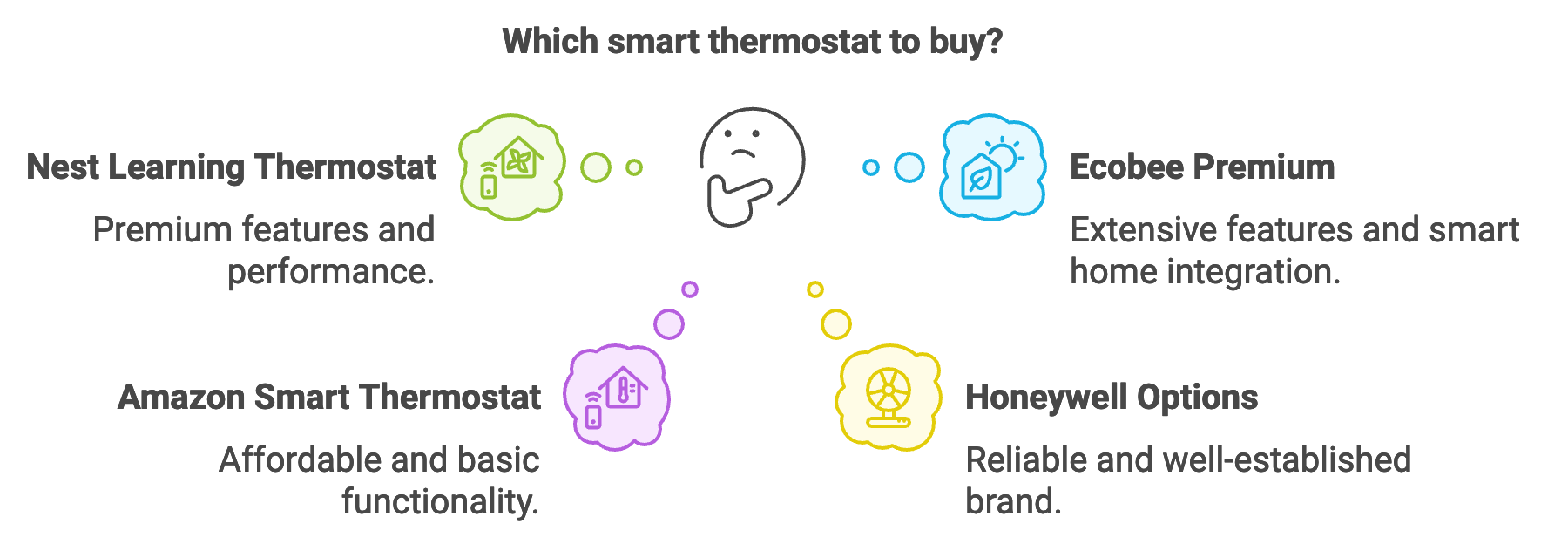 Which smart thermostat to buy?

Nest Learning Thermostat

Premium features and performance.

Ecobee Premium

Extensive features and smart home integration.

Amazon Smart Thermostat

Affordable and basic functionality.

Honeywell Options

Reliable and well-established brand.